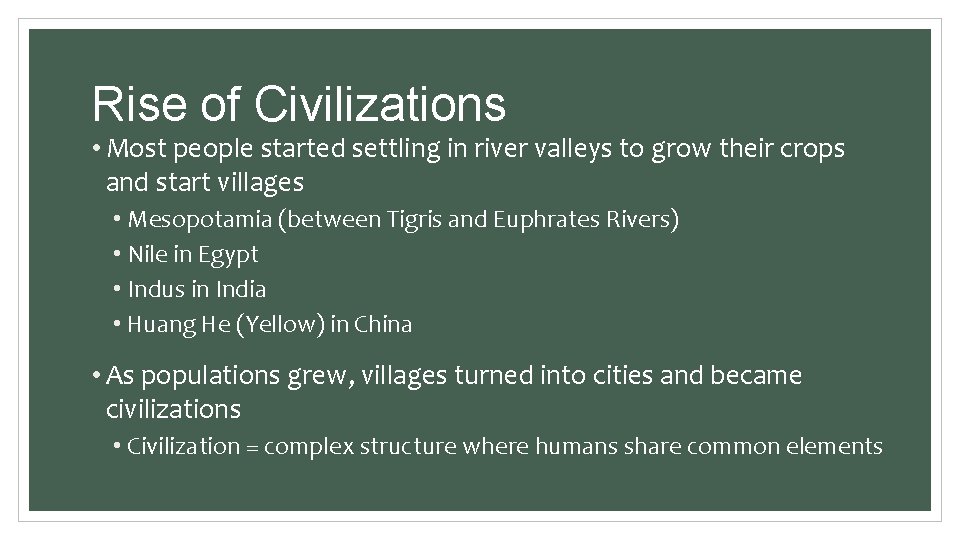 Rise of Civilizations

• Most people started settling in river valleys to grow their crops and start villages
  • Mesopotamia (between Tigris and Euphrates Rivers)
  • Nile in Egypt
  • Indus in India
  • Huang He (Yellow) in China

• As populations grew, villages turned into cities and became civilizations
  • Civilization = complex structure where humans share common elements